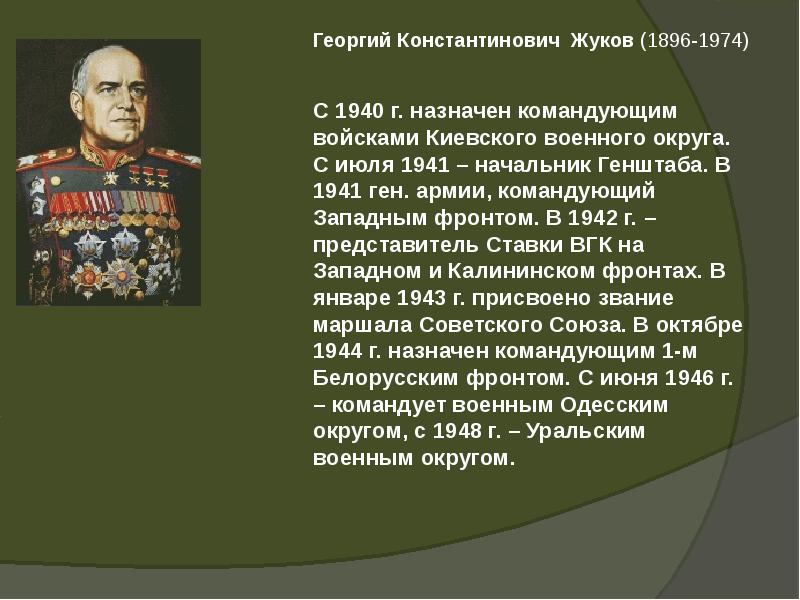 Георгий Константинович Жуков (1896-1974)

С 1940 г. назначен командующим войсками Киевского военного округа. С июля 1941 – начальник Генштаба. В 1941 ген. армии, командующий Западным фронтом. В 1942 г. – представитель Ставки ВГК на Западном и Калининском фронтах. В январе 1943 г. присвоено звание маршала Советского Союза. В октябре 1944 г. назначен командующим 1-м Белорусским фронтом. С июня 1946 г. – командует военным Одесским округом, с 1948 г. – Уральским военным округом.